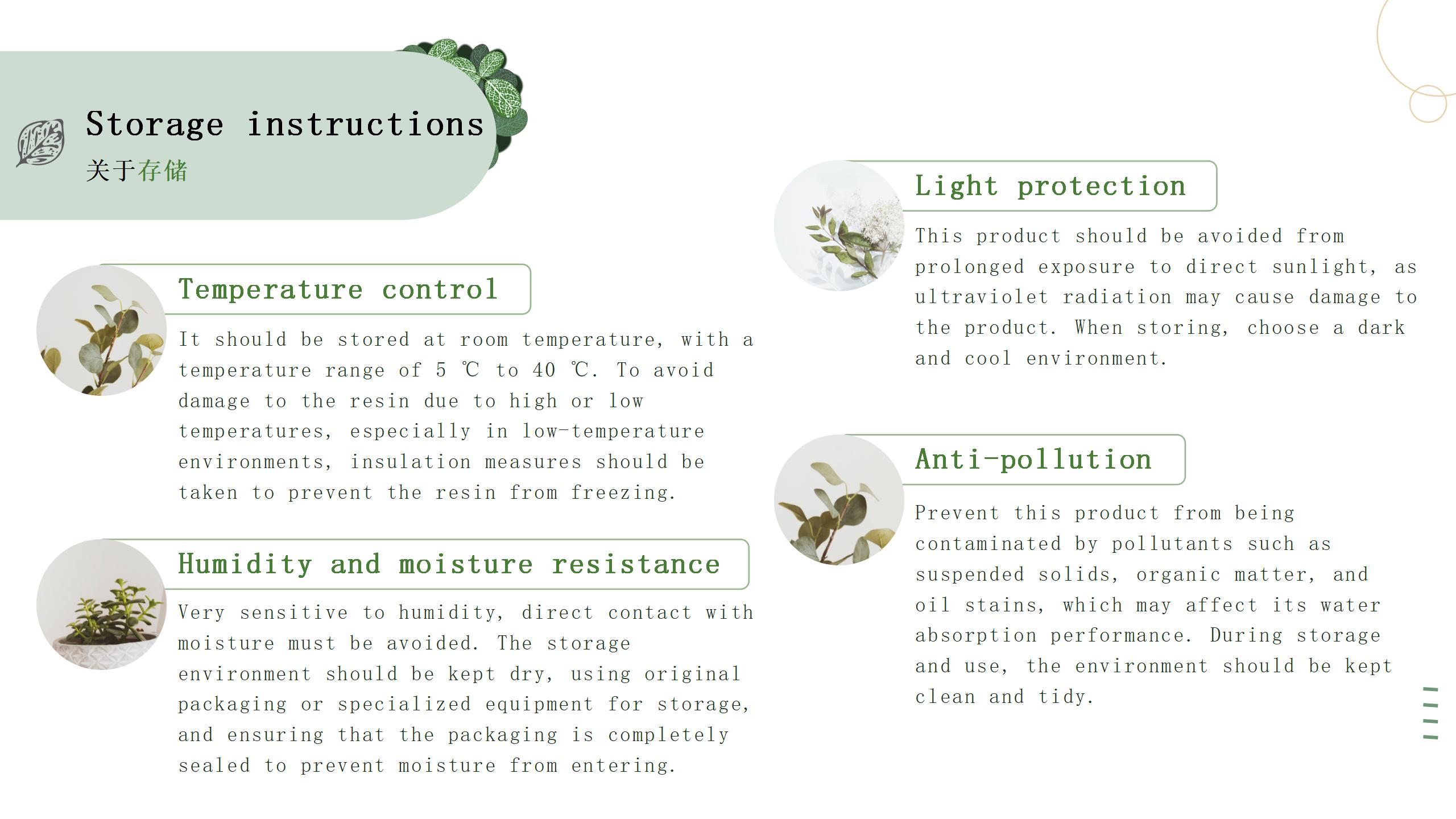 Storage instructions
关于存储

Temperature control

It should be stored at room temperature, with a temperature range of 5 ℃ to 40 ℃. To avoid damage to the resin due to high or low temperatures, especially in low-temperature environments, insulation measures should be taken to prevent the resin from freezing.

Humidity and moisture resistance

Very sensitive to humidity, direct contact with moisture must be avoided. The storage environment should be kept dry, using original packaging or specialized equipment for storage, and ensuring that the packaging is completely sealed to prevent moisture from entering.

Light protection

This product should be avoided from prolonged exposure to direct sunlight, as ultraviolet radiation may cause damage to the product. When storing, choose a dark and cool environment.

Anti-pollution

Prevent this product from being contaminated by pollutants such as suspended solids, organic matter, and oil stains, which may affect its water absorption performance. During storage and use, the environment should be kept clean and tidy.